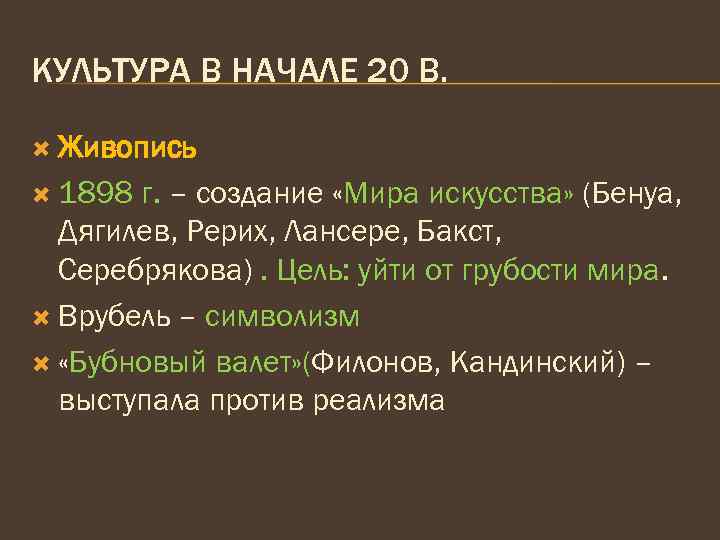 КУЛЬТУРА В НАЧАЛЕ 20 В.

Живопись

1898 г. – создание «Мира искусства» (Бенуа, Дягилев, Рерих, Лансере, Бакст, Серебрякова) . Цель: уйти от грубости мира.

Врубель – символизм

«Бубновый валет»(Филонов, Кандинский) – выступала против реализма